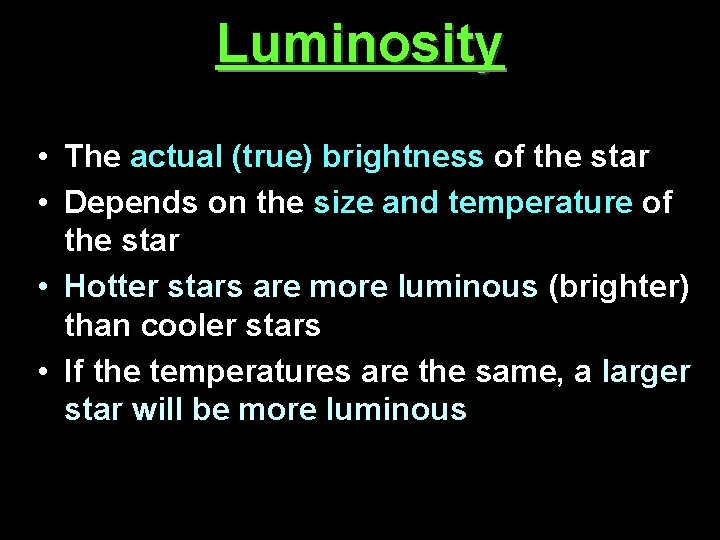 Luminosity

• The actual (true) brightness of the star
• Depends on the size and temperature of the star
• Hotter stars are more luminous (brighter) than cooler stars
• If the temperatures are the same, a larger star will be more luminous